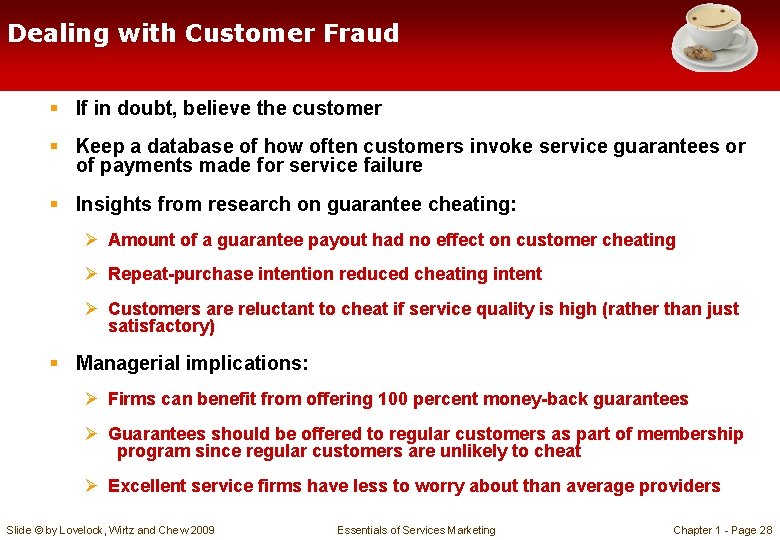 Dealing with Customer Fraud

▪ If in doubt, believe the customer

▪ Keep a database of how often customers invoke service guarantees or of payments made for service failure

▪ Insights from research on guarantee cheating:

➢ Amount of a guarantee payout had no effect on customer cheating

➢ Repeat-purchase intention reduced cheating intent

➢ Customers are reluctant to cheat if service quality is high (rather than just satisfactory)

▪ Managerial implications:

➢ Firms can benefit from offering 100 percent money-back guarantees

➢ Guarantees should be offered to regular customers as part of membership program since regular customers are unlikely to cheat

➢ Excellent service firms have less to worry about than average providers

Slide © by Lovelock, Wirtz and Chew 2009

Essentials of Services Marketing

Chapter 1 - Page 28